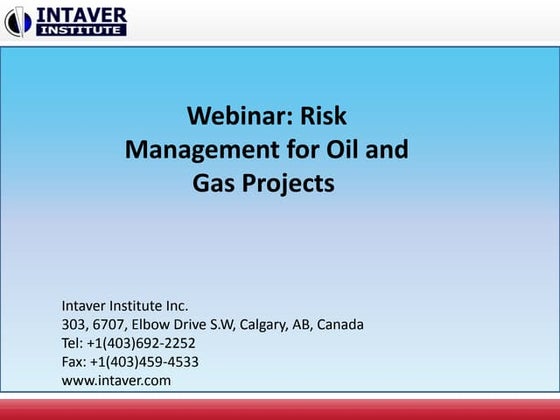 INTAVER
INSTITUTE

Webinar: Risk Management for Oil and Gas Projects

Intaver Institute Inc.
303, 6707, Elbow Drive S.W, Calgary, AB, Canada
Tel: +1(403)692-2252
Fax: +1(403)459-4533
www.intaver.com